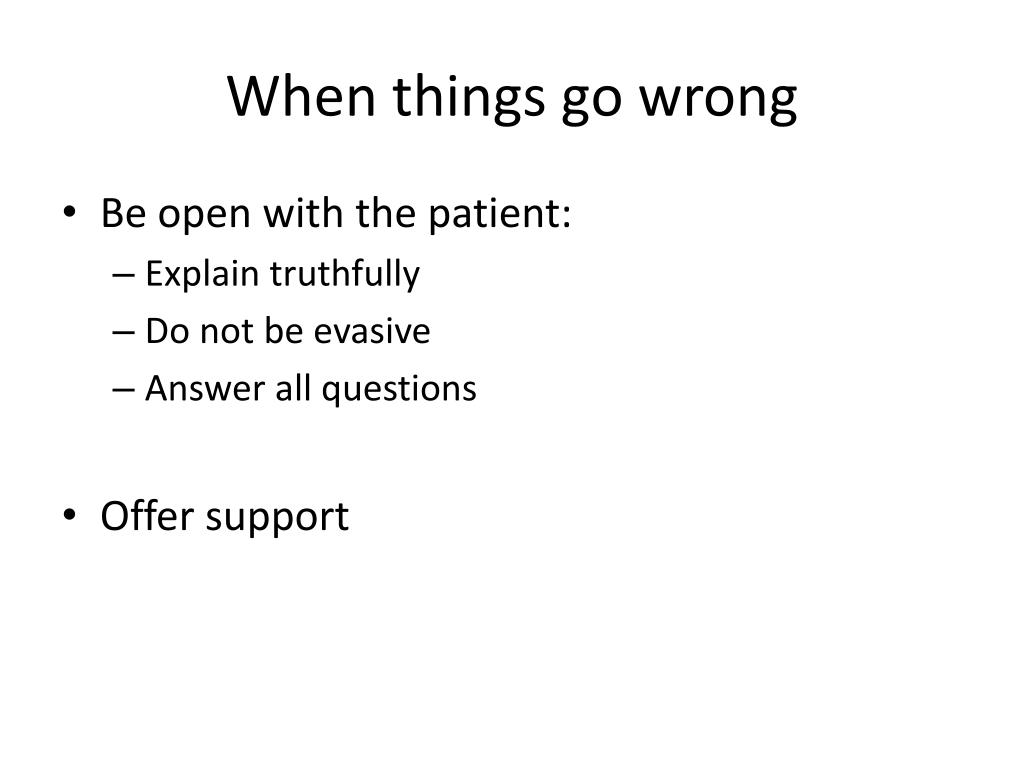 When things go wrong

• Be open with the patient:
– Explain truthfully
– Do not be evasive
– Answer all questions

• Offer support